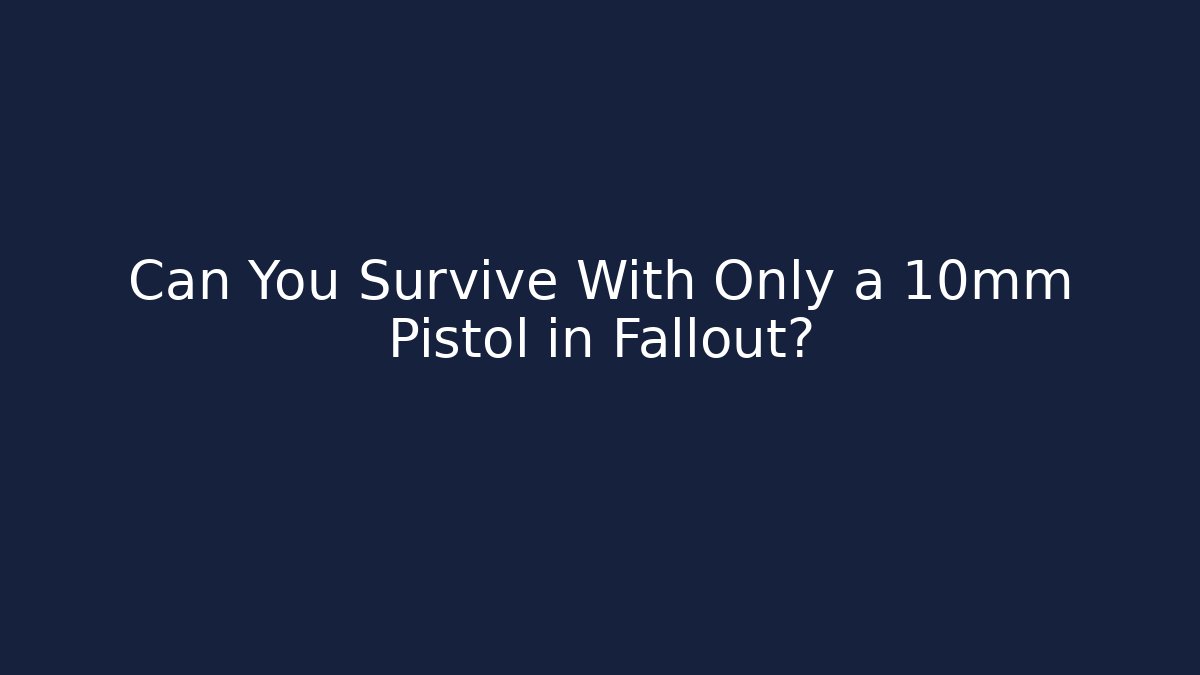 Can You Survive With Only a 10mm Pistol in Fallout?